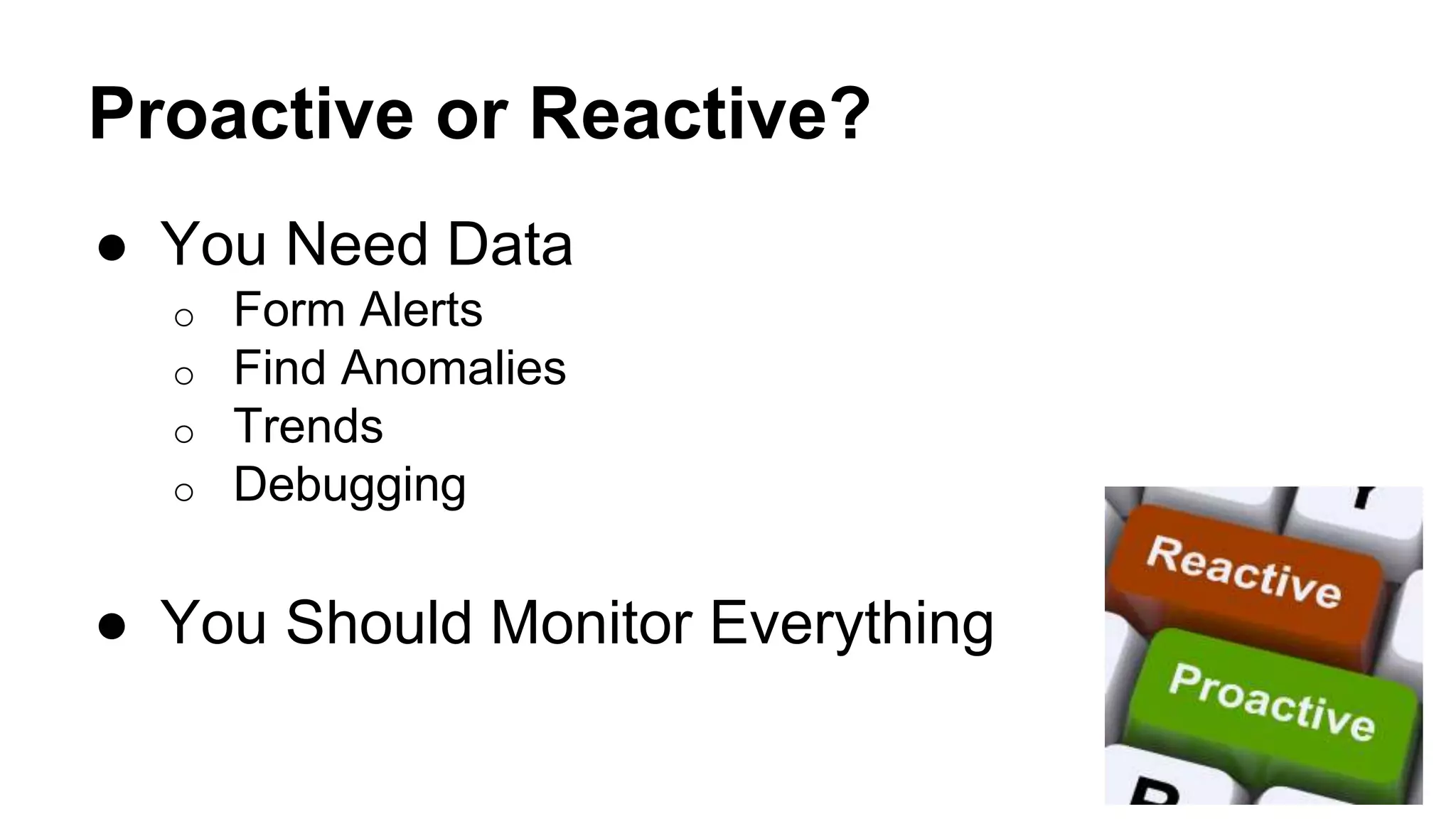 Proactive or Reactive?

● You Need Data
  ○ Form Alerts
  ○ Find Anomalies
  ○ Trends
  ○ Debugging

● You Should Monitor Everything

Reactive
Proactive